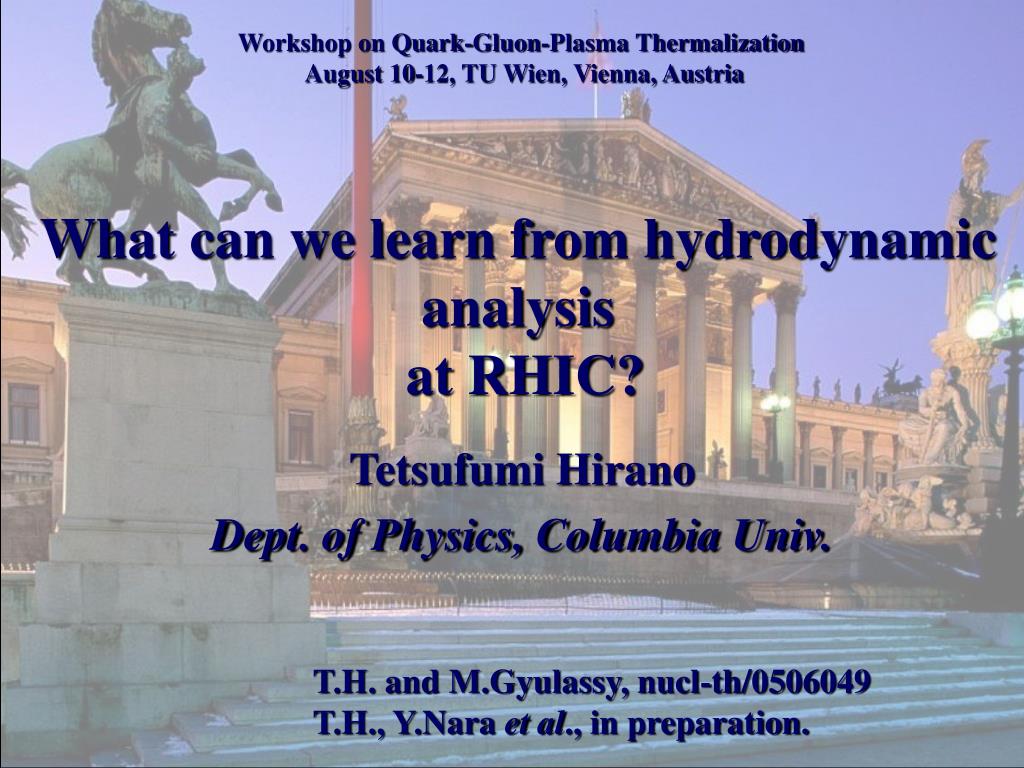 Workshop on Quark-Gluon-Plasma Thermalization
August 10-12, TU Wien, Vienna, Austria

What can we learn from hydrodynamic analysis
at RHIC?

Tetsufumi Hirano

Dept. of Physics, Columbia Univ.

T.H. and M.Gyulassy, nucl-th/0506049
T.H., Y.Nara et al., in preparation.